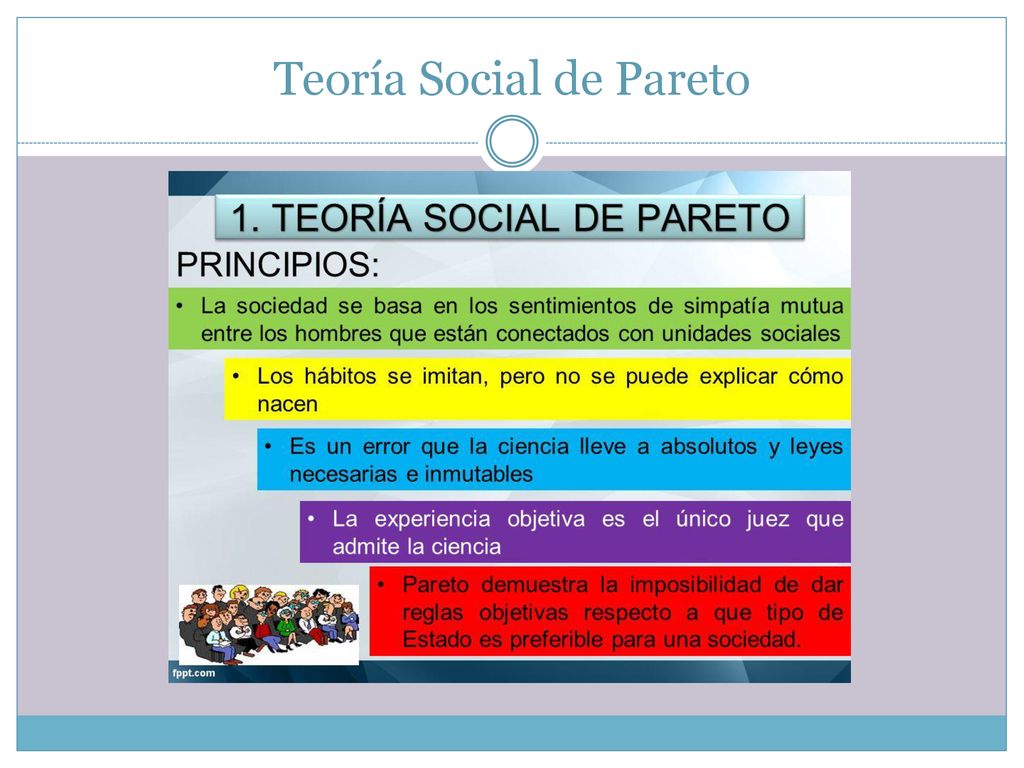 Teoría Social de Pareto

1. TEORÍA SOCIAL DE PARETO

PRINCIPIOS:

• La sociedad se basa en los sentimientos de simpatía mutua entre los hombres que están conectados con unidades sociales

• Los hábitos se imitan, pero no se puede explicar cómo nacen

• Es un error que la ciencia lleve a absolutos y leyes necesarias e inmutables

• La experiencia objetiva es el único juez que admite la ciencia

• Pareto demuestra la imposibilidad de dar reglas objetivas respecto a que tipo de Estado es preferible para una sociedad.

fppt.com